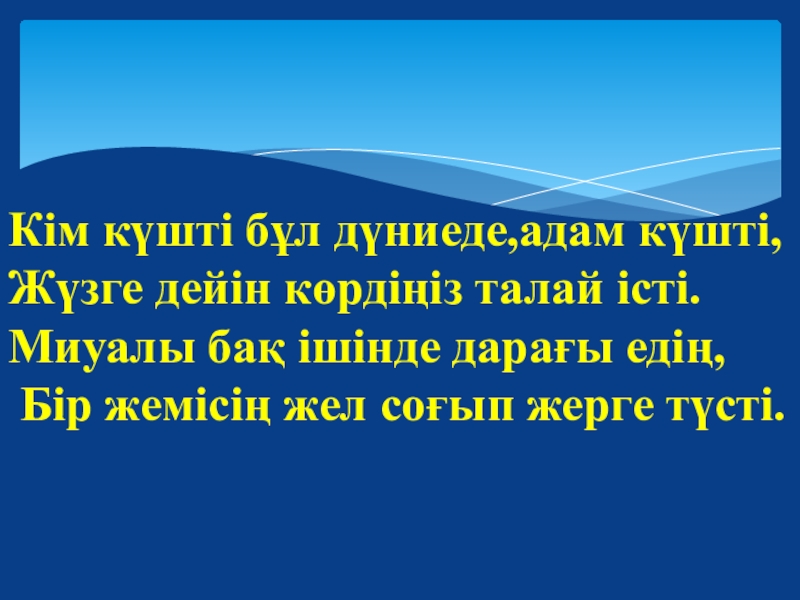 Кім күшті бұл дүниеде,адам күшті,
Жүзге дейін көрдіңіз талай істі.
Миуалы бақ ішінде дарағы едің,
Бір жемісің жел соғып жерге түсті.